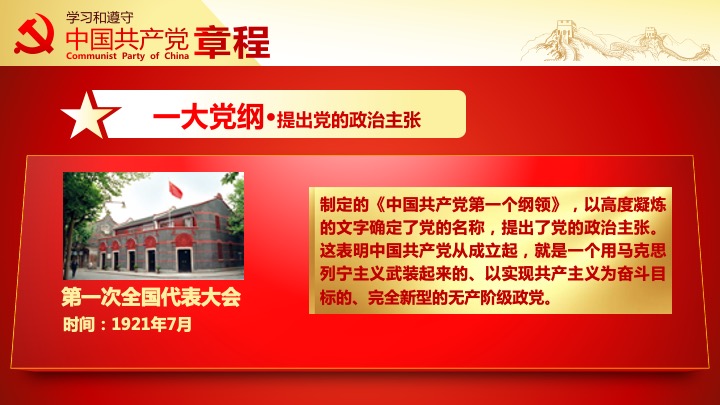 学习和遵守
中国共产党 章程
Communist Party of China

一大党纲•提出党的政治主张

第一次全国代表大会
时间：1921年7月

制定的《中国共产党第一个纲领》，以高度凝炼的文字确定了党的名称，提出了党的政治主张。这表明中国共产党从成立起，就是一个用马克思列宁主义武装起来的、以实现共产主义为奋斗目标的、完全新型的无产阶级政党。